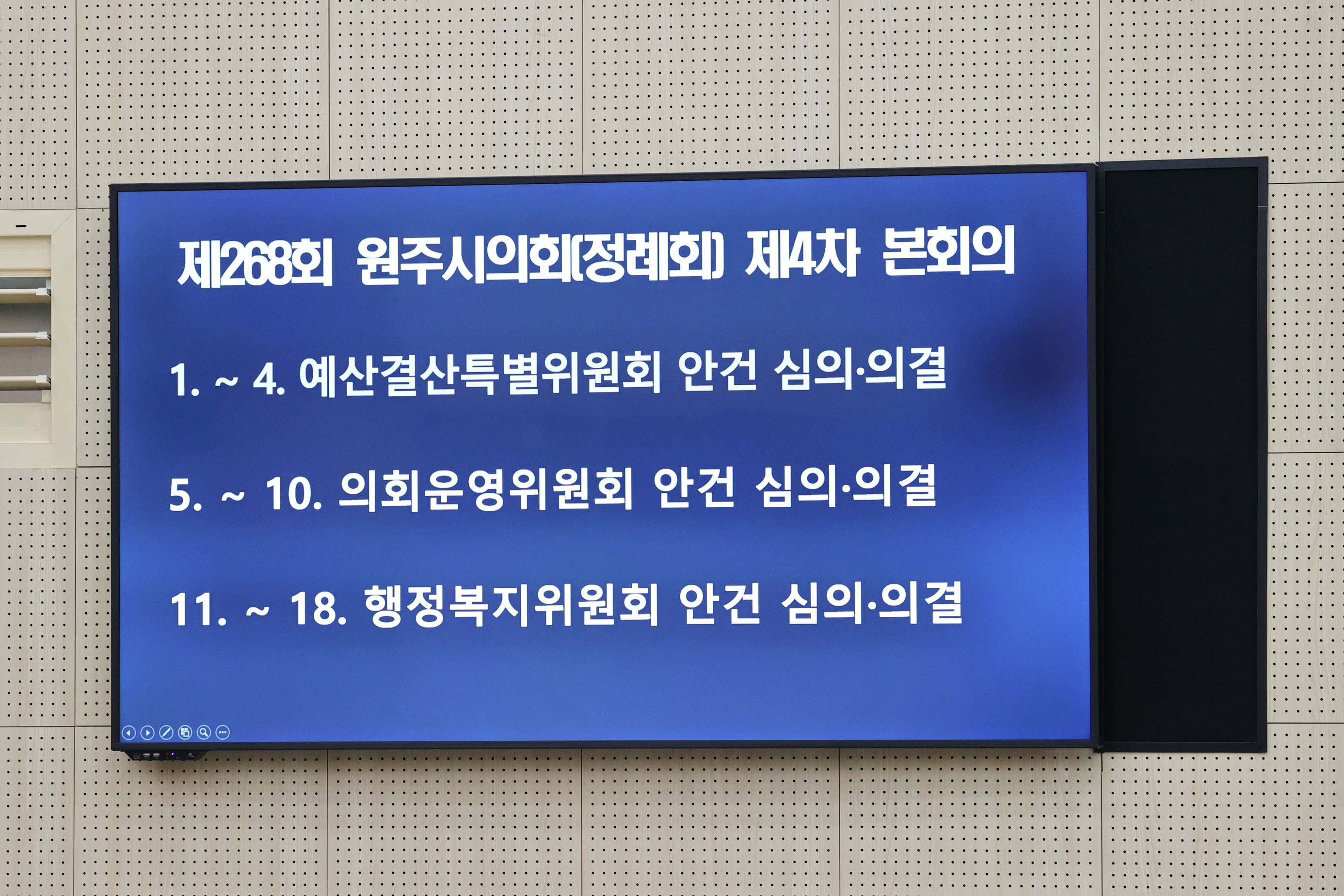 제268회 원주시의회(정례회) 제4차 본회의

1. ~ 4. 예산결산특별위원회 안건 심의·의결

5. ~ 10. 의회운영위원회 안건 심의·의결

11. ~ 18. 행정복지위원회 안건 심의·의결